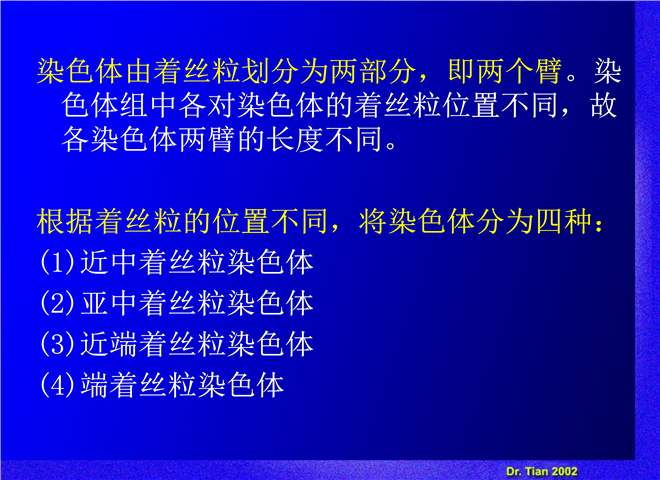 染色体由着丝粒划分为两部分，即两个臂。染色体组中各对染色体的着丝粒位置不同，故各染色体两臂的长度不同。

根据着丝粒的位置不同，将染色体分为四种：
(1)近中着丝粒染色体
(2)亚中着丝粒染色体
(3)近端着丝粒染色体
(4)端着丝粒染色体

Dr. Tian 2002